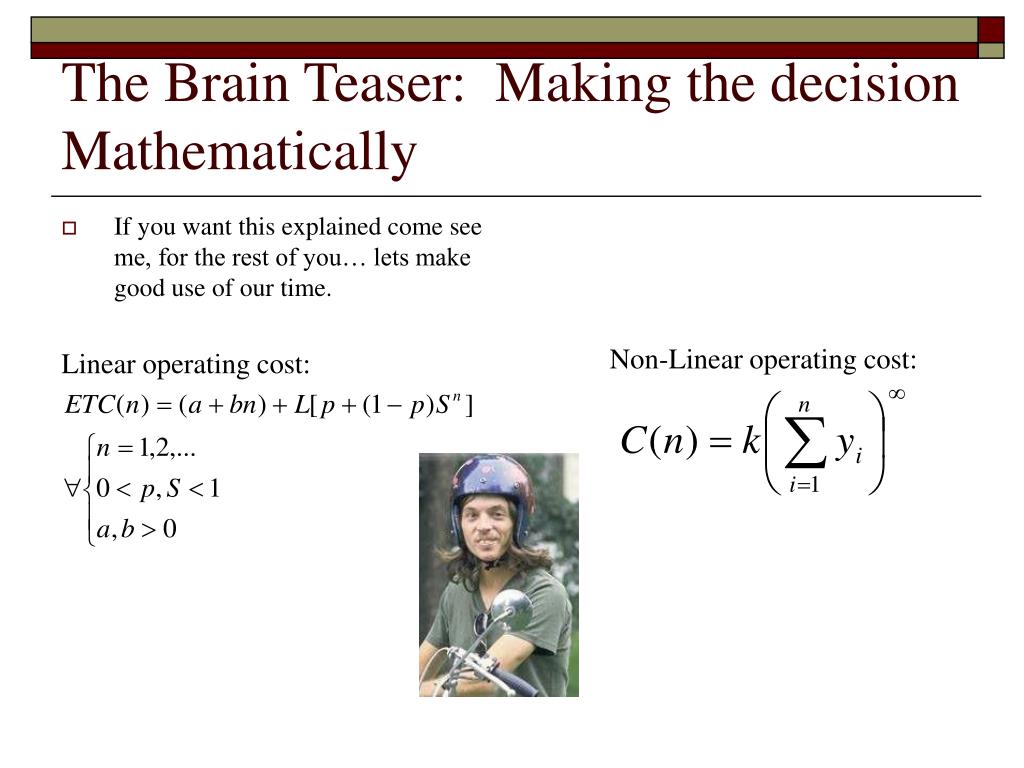 The Brain Teaser: Making the decision Mathematically

If you want this explained come see me, for the rest of you… lets make good use of our time.

Linear operating cost:

$ETC(n) = (a + bn) + L[p + (1 - p)S^n]$

$\forall \begin{cases} n = 1,2,... \\ 0 < p, S < 1 \\ a, b > 0 \end{cases}$

Non-Linear operating cost:

$C(n) = k\left(\sum_{i=1}^{n} y_i\right)^{\infty}$